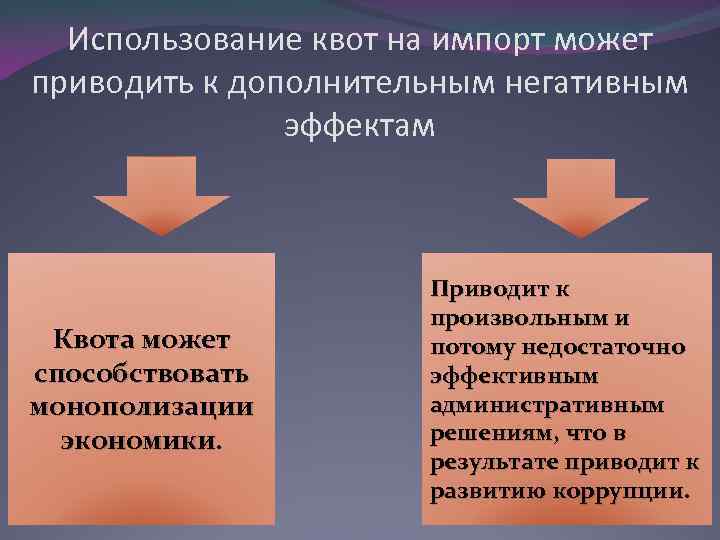 Использование квот на импорт может приводить к дополнительным негативным эффектам

Квота может способствовать монополизации экономики.

Приводит к произвольным и потому недостаточно эффективным административным решениям, что в результате приводит к развитию коррупции.